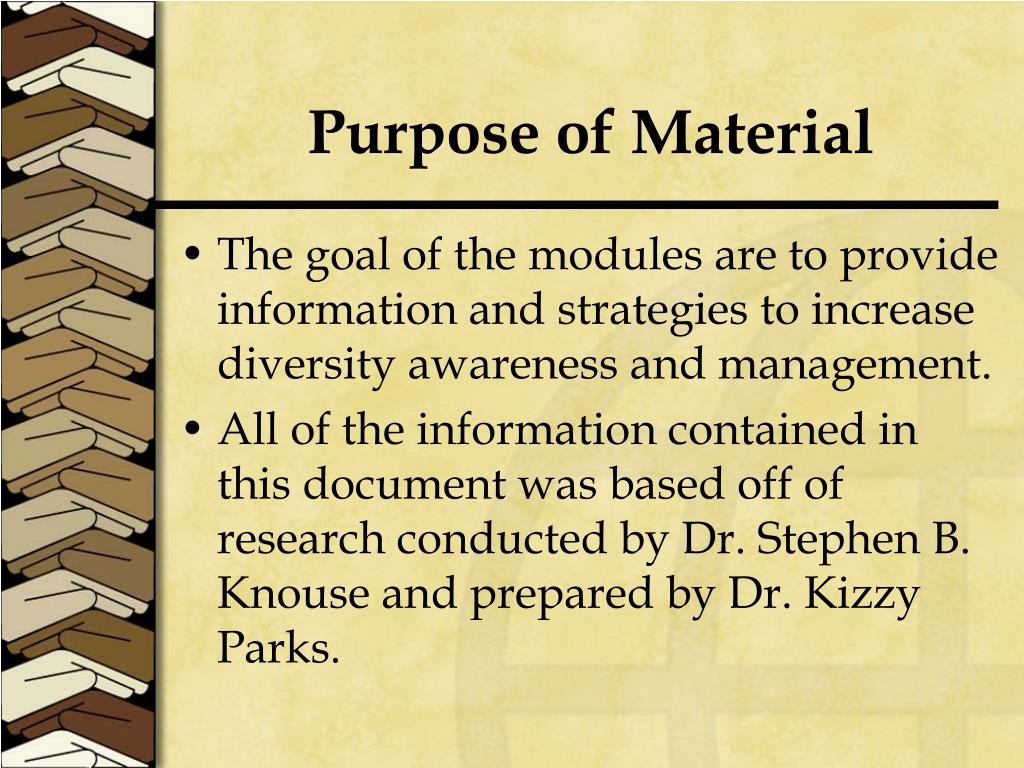 Purpose of Material

• The goal of the modules are to provide information and strategies to increase diversity awareness and management.
• All of the information contained in this document was based off of research conducted by Dr. Stephen B. Knouse and prepared by Dr. Kizzy Parks.